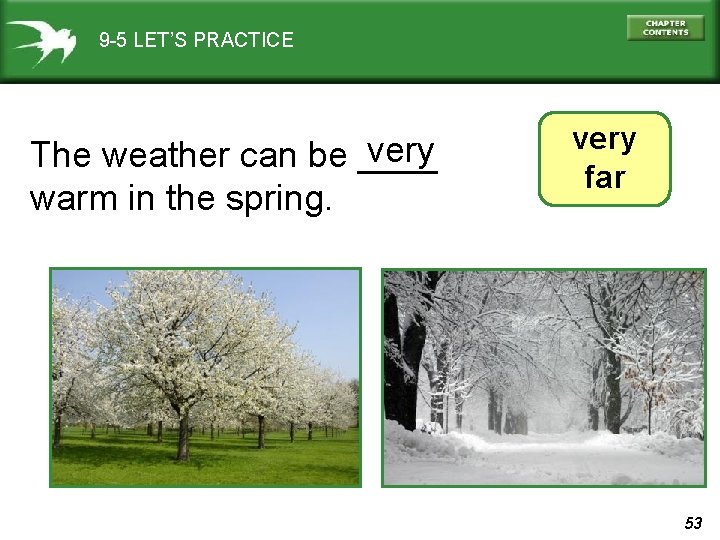 9-5 LET'S PRACTICE

CHAPTER CONTENTS

The weather can be very warm in the spring.

very
far

53